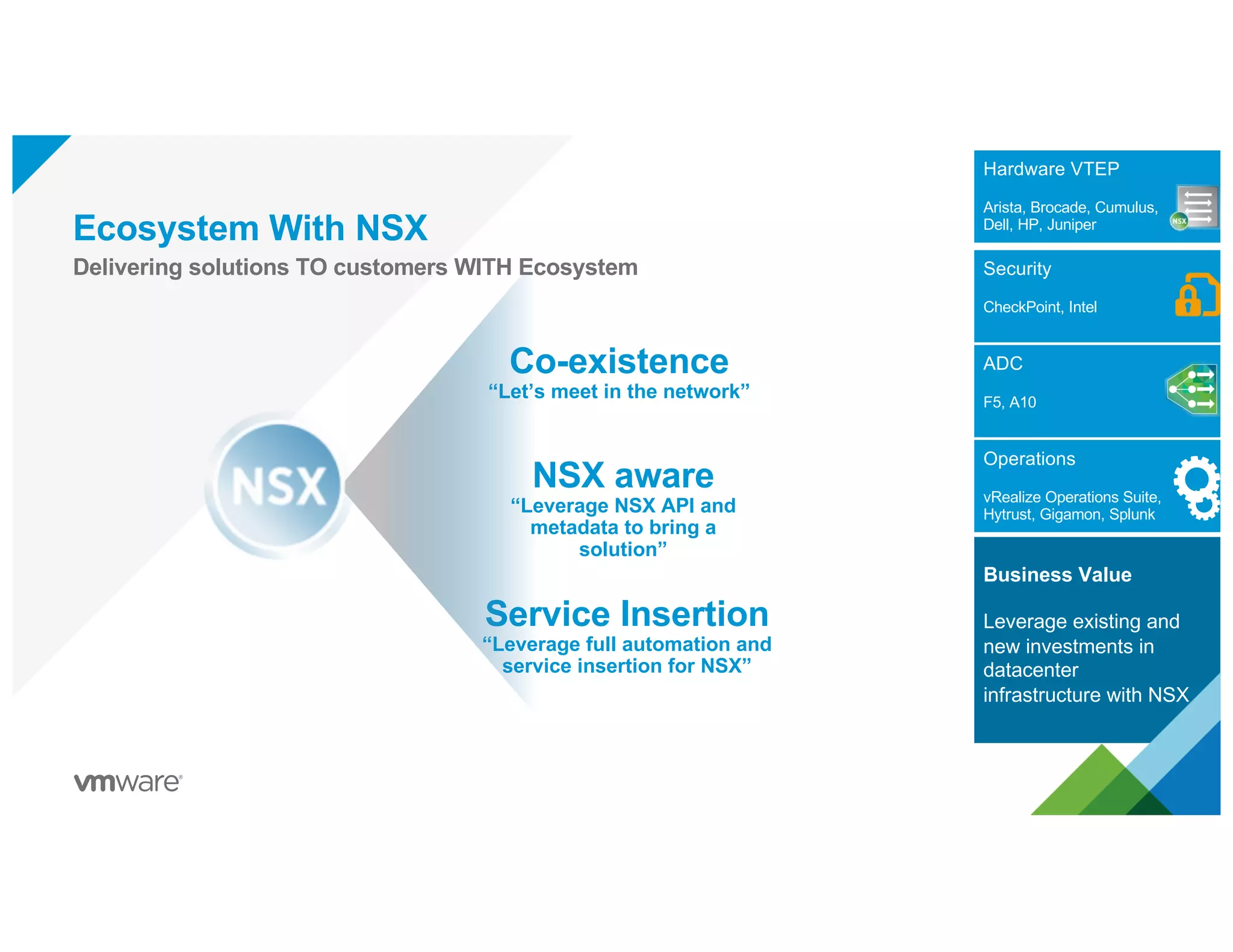 Ecosystem With NSX
Delivering solutions TO customers WITH Ecosystem

NSX

Co-existence
“Let’s meet in the network”

NSX aware
“Leverage NSX API and metadata to bring a solution”

Service Insertion
“Leverage full automation and service insertion for NSX”

Hardware VTEP
Arista, Brocade, Cumulus, Dell, HP, Juniper

NSX

Security
CheckPoint, Intel

ADC
F5, A10

Operations
vRealize Operations Suite, Hytrust, Gigamon, Splunk

Business Value
Leverage existing and new investments in datacenter infrastructure with NSX

vmware